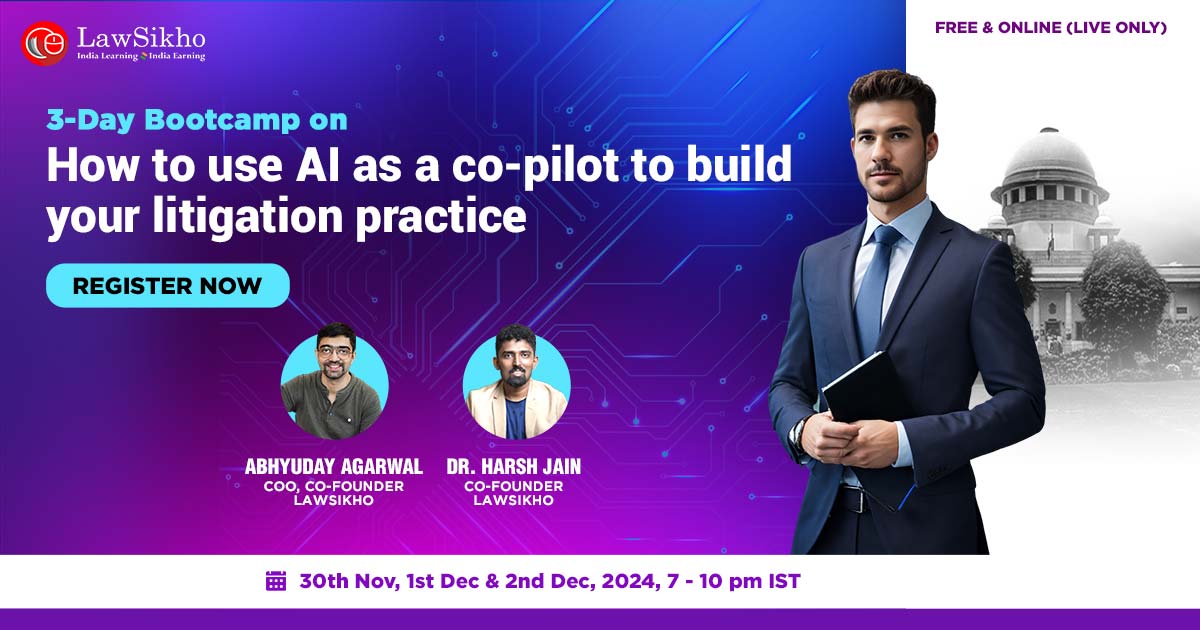 LawSikho
India Learning India Earning

FREE & ONLINE (LIVE ONLY)

3-Day Bootcamp on
How to use AI as a co-pilot to build your litigation practice

REGISTER NOW

ABHYUDAY AGARWAL
COO, CO-FOUNDER
LAWSIKHO

DR. HARSH JAIN
CO-FOUNDER
LAWSIKHO

30th Nov, 1st Dec & 2nd Dec, 2024, 7 - 10 pm IST